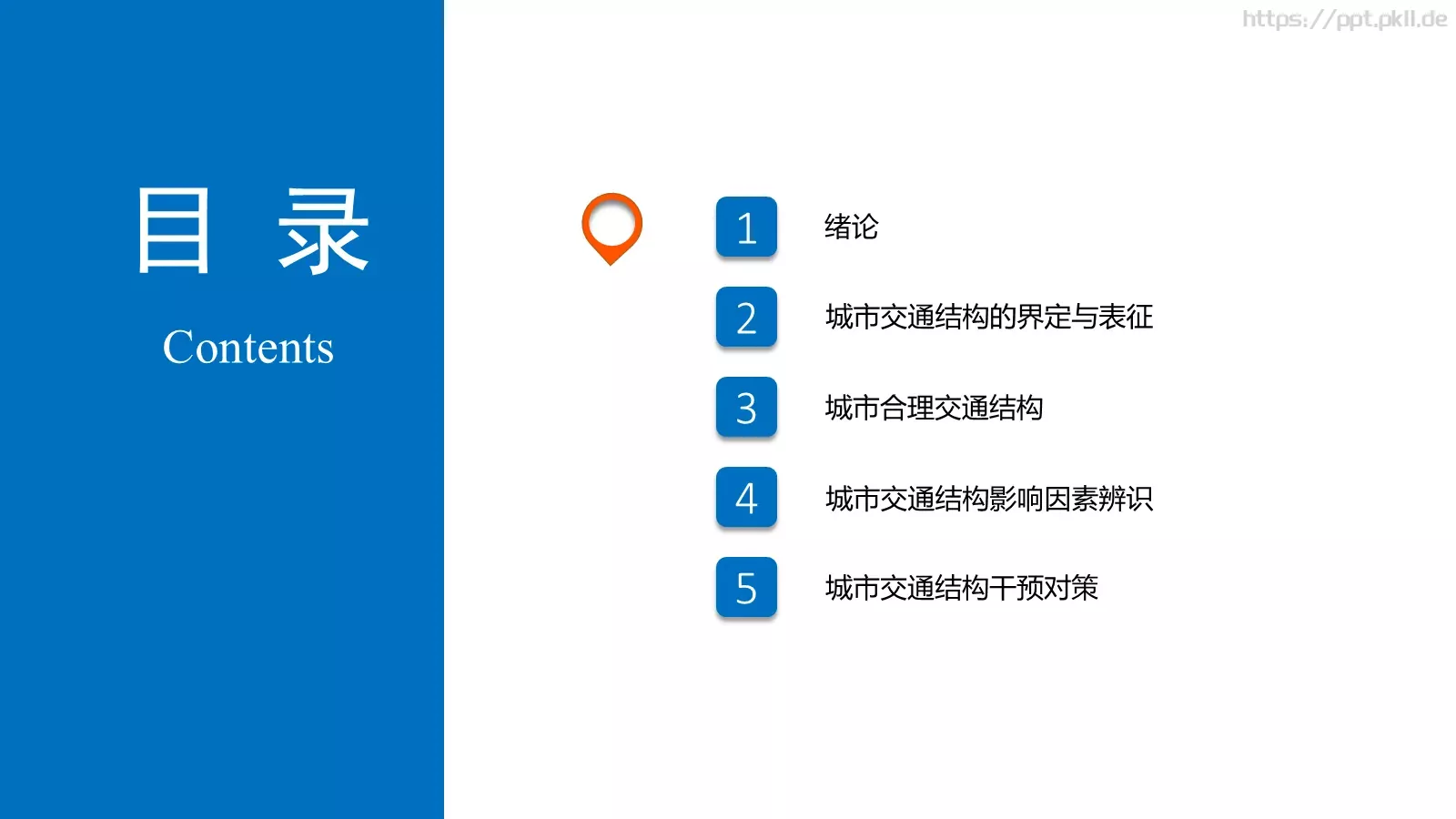 https://ppt.pkll.de

目 录

Contents

1 绪论

2 城市交通结构的界定与表征

3 城市合理交通结构

4 城市交通结构影响因素辨识

5 城市交通结构干预对策